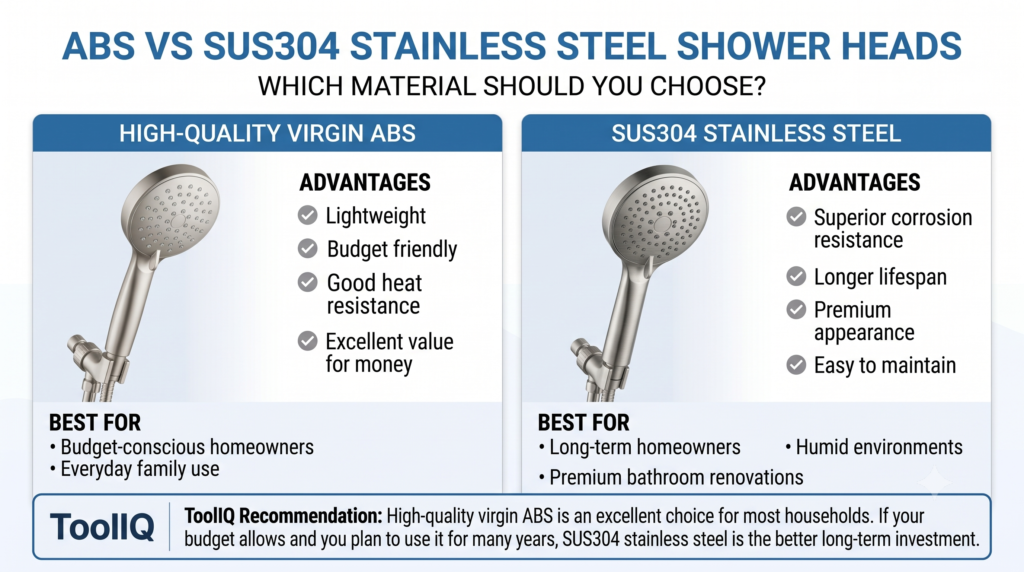 ABS VS SUS304 STAINLESS STEEL SHOWER HEADS
WHICH MATERIAL SHOULD YOU CHOOSE?

HIGH-QUALITY VIRGIN ABS

ADVANTAGES
Lightweight
Budget friendly
Good heat resistance
Excellent value for money

BEST FOR
• Budget-conscious homeowners
• Everyday family use

SUS304 STAINLESS STEEL

ADVANTAGES
Superior corrosion resistance
Longer lifespan
Premium appearance
Easy to maintain

BEST FOR
• Long-term homeowners
• Humid environments
• Premium bathroom renovations

ToolIQ

ToolIQ Recommendation: High-quality virgin ABS is an excellent choice for most households. If your budget allows and you plan to use it for many years, SUS304 stainless steel is the better long-term investment.